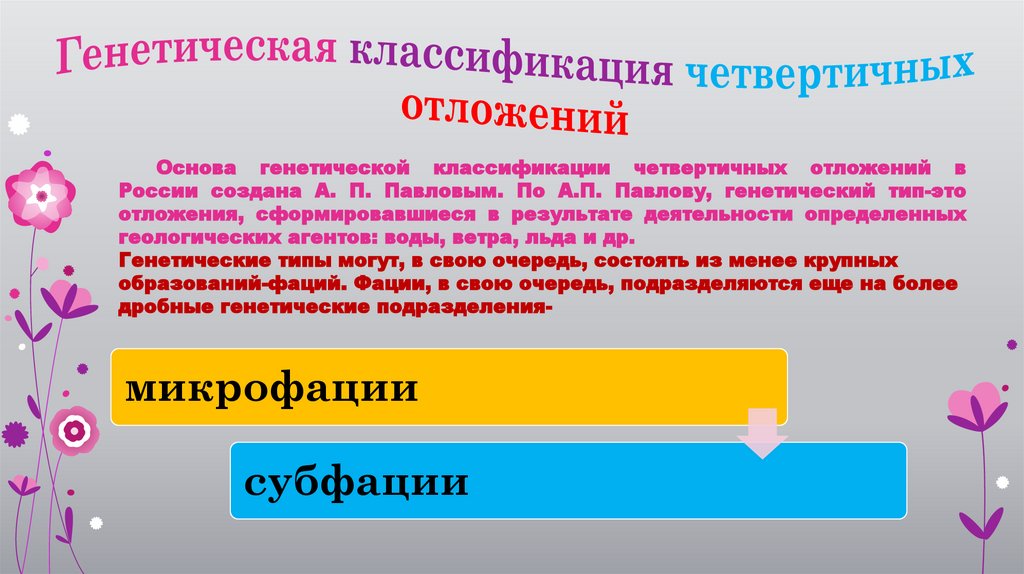 Генетическая классификация четвертичных отложений

Основа генетической классификации четвертичных отложений в России создана А. П. Павловым. По А.П. Павлову, генетический тип-это отложения, сформировавшиеся в результате деятельности определенных геологических агентов: воды, ветра, льда и др.
Генетические типы могут, в свою очередь, состоять из менее крупных образований-фаций. Фации, в свою очередь, подразделяются еще на более дробные генетические подразделения-

микрофации

субфации